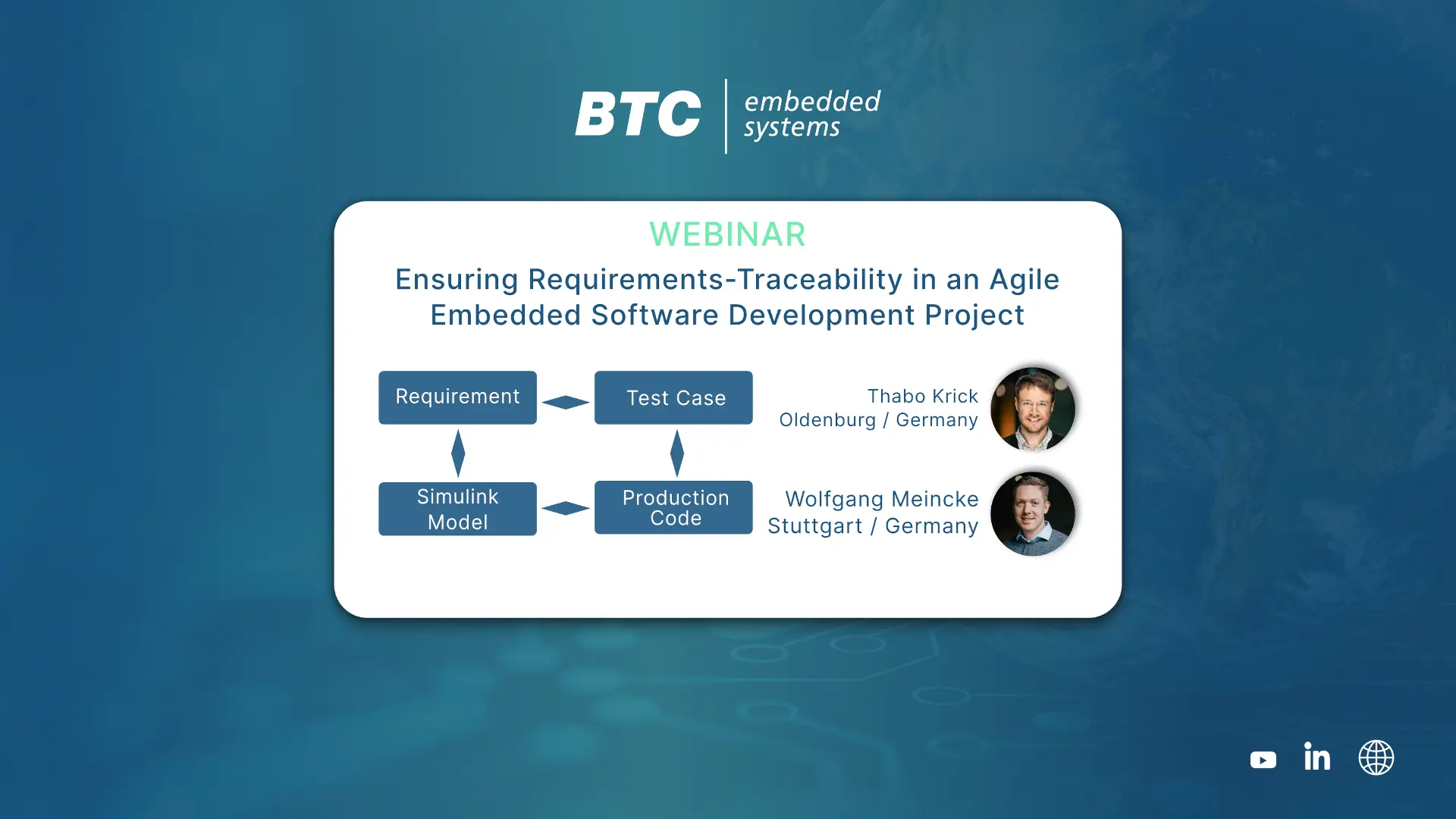 BTC embedded systems

WEBINAR

Ensuring Requirements-Traceability in an Agile Embedded Software Development Project

Requirement

Test Case

Simulink Model

Production Code

Thabo Krick
Oldenburg / Germany

Wolfgang Meincke
Stuttgart / Germany

in